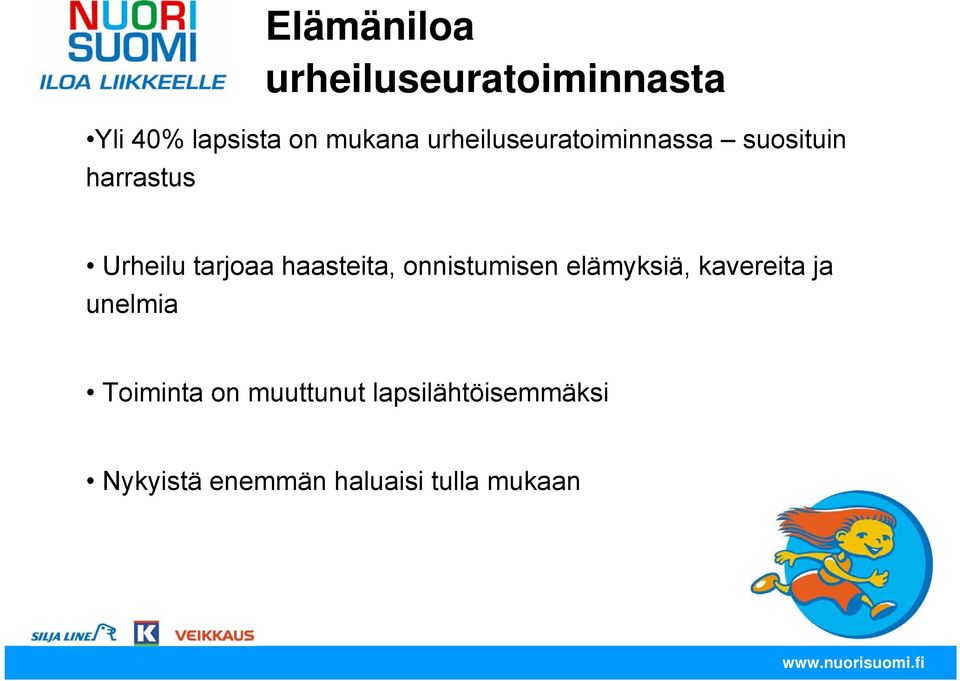 NUORI SUOMI
ILOA LIIKKEELLE

Elämäniloa urheiluseuratoiminnasta

•Yli 40% lapsista on mukana urheiluseuratoiminnassa – suosituin harrastus

• Urheilu tarjoaa haasteita, onnistumisen elämyksiä, kavereita ja unelmia

• Toiminta on muuttunut lapsilähtöisemmäksi

• Nykyistä enemmän haluaisi tulla mukaan

SILJA LINE K VEIKKAUS

www.nuorisuomi.fi